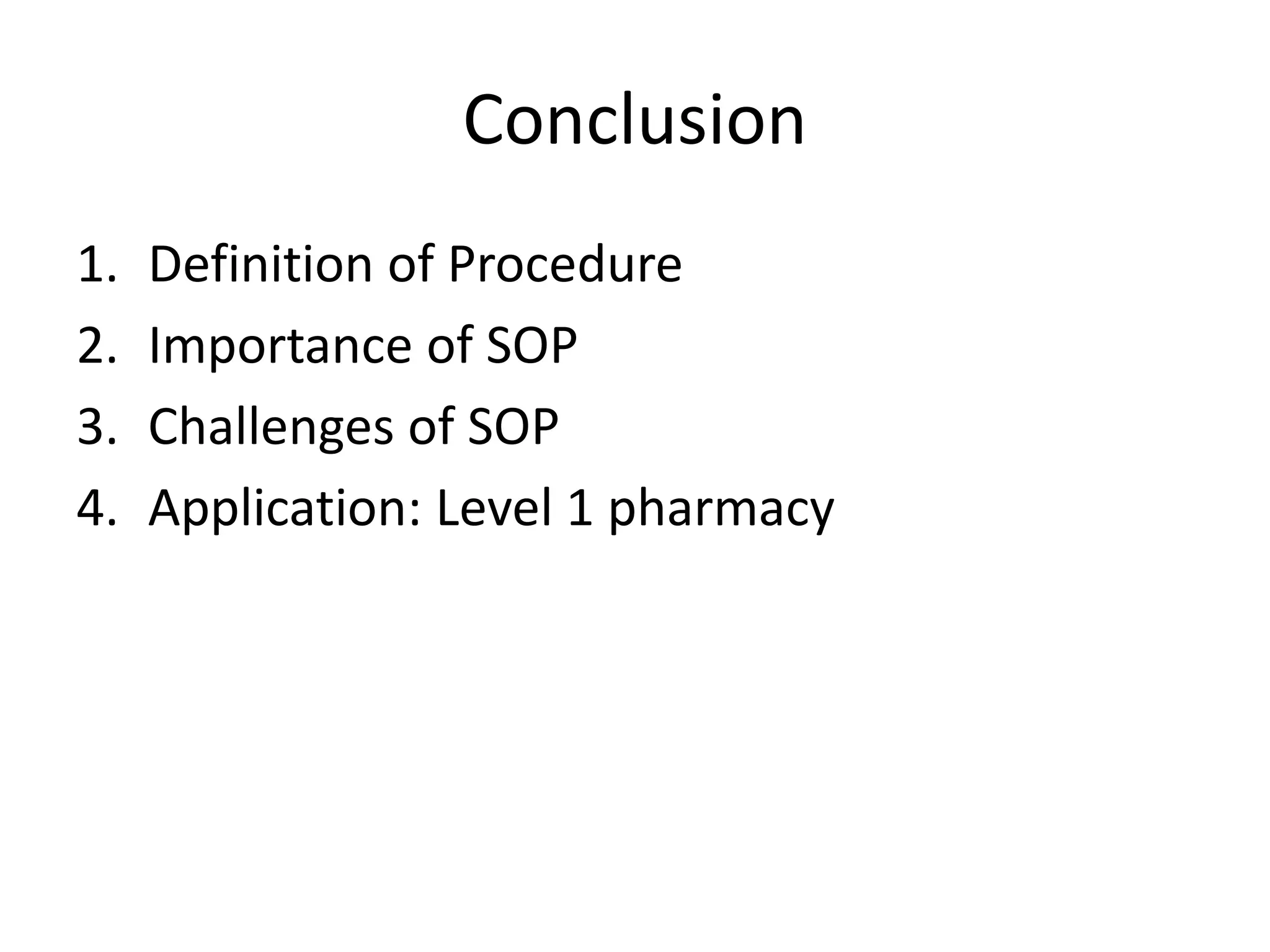 Conclusion

1. Definition of Procedure
2. Importance of SOP
3. Challenges of SOP
4. Application: Level 1 pharmacy